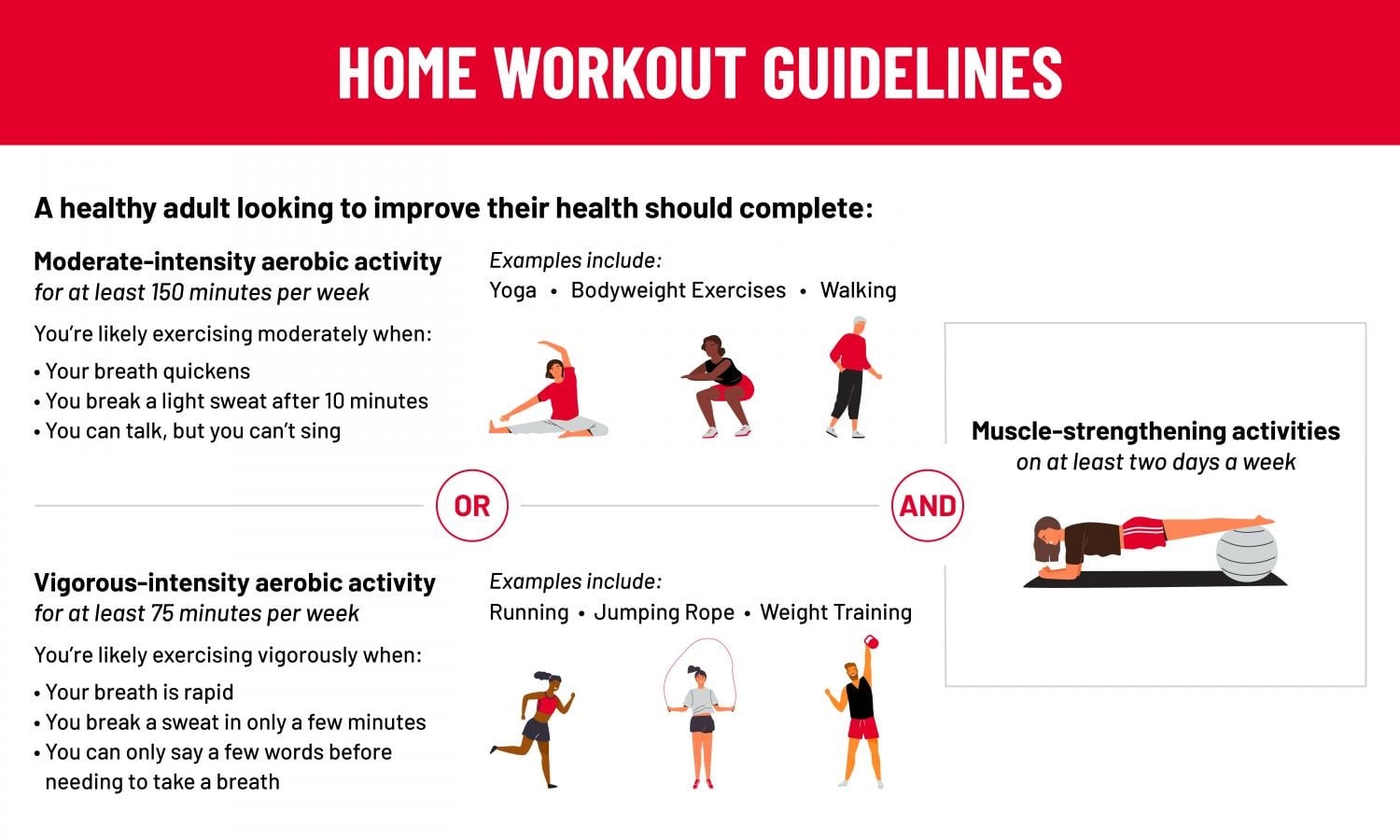 HOME WORKOUT GUIDELINES

A healthy adult looking to improve their health should complete:

Moderate-intensity aerobic activity
for at least 150 minutes per week

You're likely exercising moderately when:
• Your breath quickens
• You break a light sweat after 10 minutes
• You can talk, but you can't sing

Examples include:
Yoga • Bodyweight Exercises • Walking

OR

Vigorous-intensity aerobic activity
for at least 75 minutes per week

You're likely exercising vigorously when:
• Your breath is rapid
• You break a sweat in only a few minutes
• You can only say a few words before needing to take a breath

Examples include:
Running • Jumping Rope • Weight Training

AND

Muscle-strengthening activities
on at least two days a week